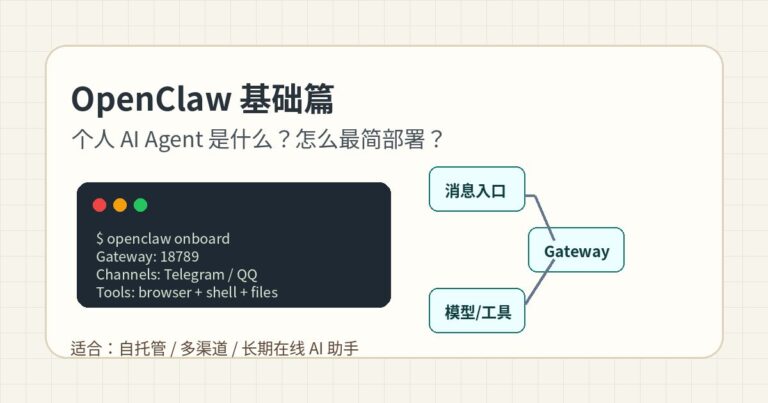 OpenClaw 基础篇

个人 AI Agent 是什么？怎么最简部署？

$ openclaw onboard
Gateway: 18789
Channels: Telegram / QQ
Tools: browser + shell + files

消息入口

Gateway

模型/工具

适合：自托管 / 多渠道 / 长期在线 AI 助手